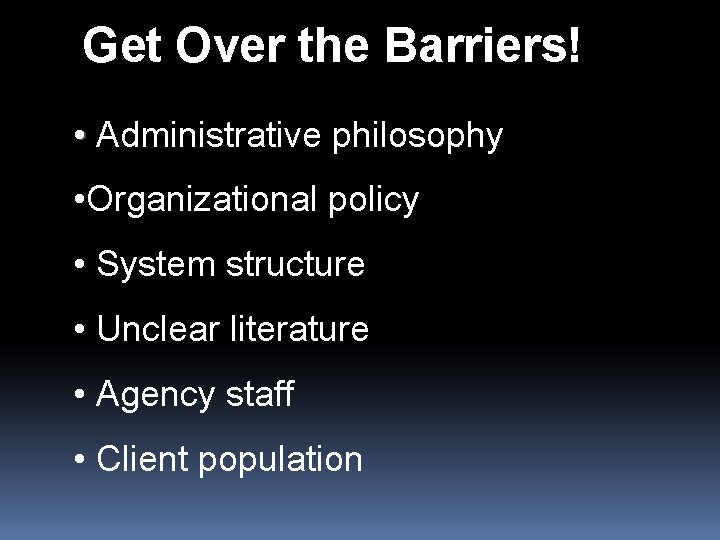 Get Over the Barriers!

• Administrative philosophy

•Organizational policy

• System structure

• Unclear literature

• Agency staff

• Client population